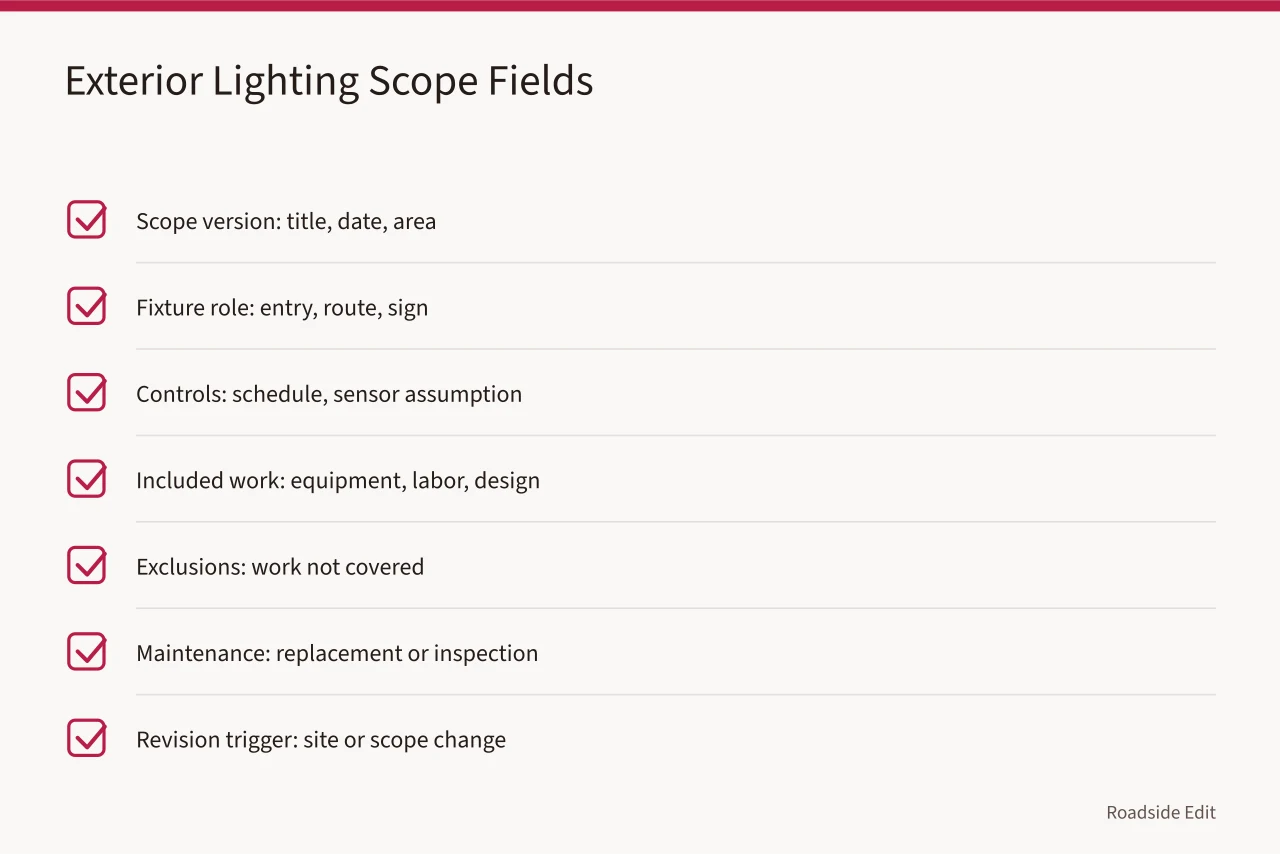 Exterior Lighting Scope Fields

Scope version: title, date, area

Fixture role: entry, route, sign

Controls: schedule, sensor assumption

Included work: equipment, labor, design

Exclusions: work not covered

Maintenance: replacement or inspection

Revision trigger: site or scope change

Roadside Edit